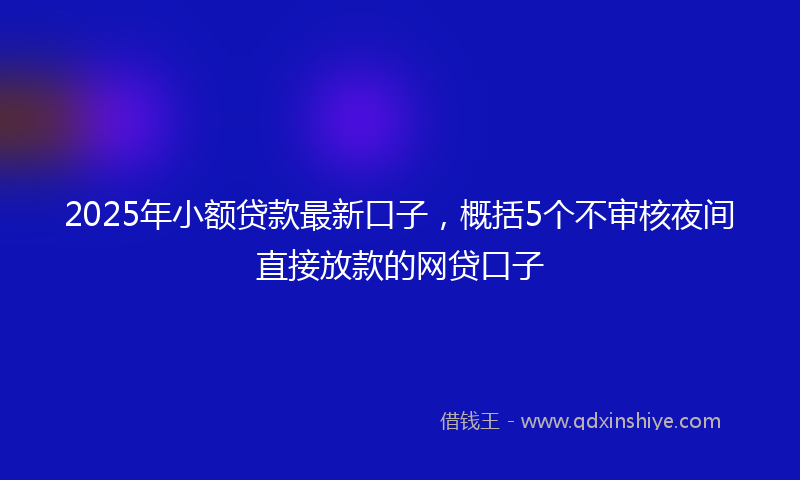 2025年小额贷款最新口子，概括5个不审核夜间直接放款的网贷口子

借钱王 - www.qdxinshiye.com